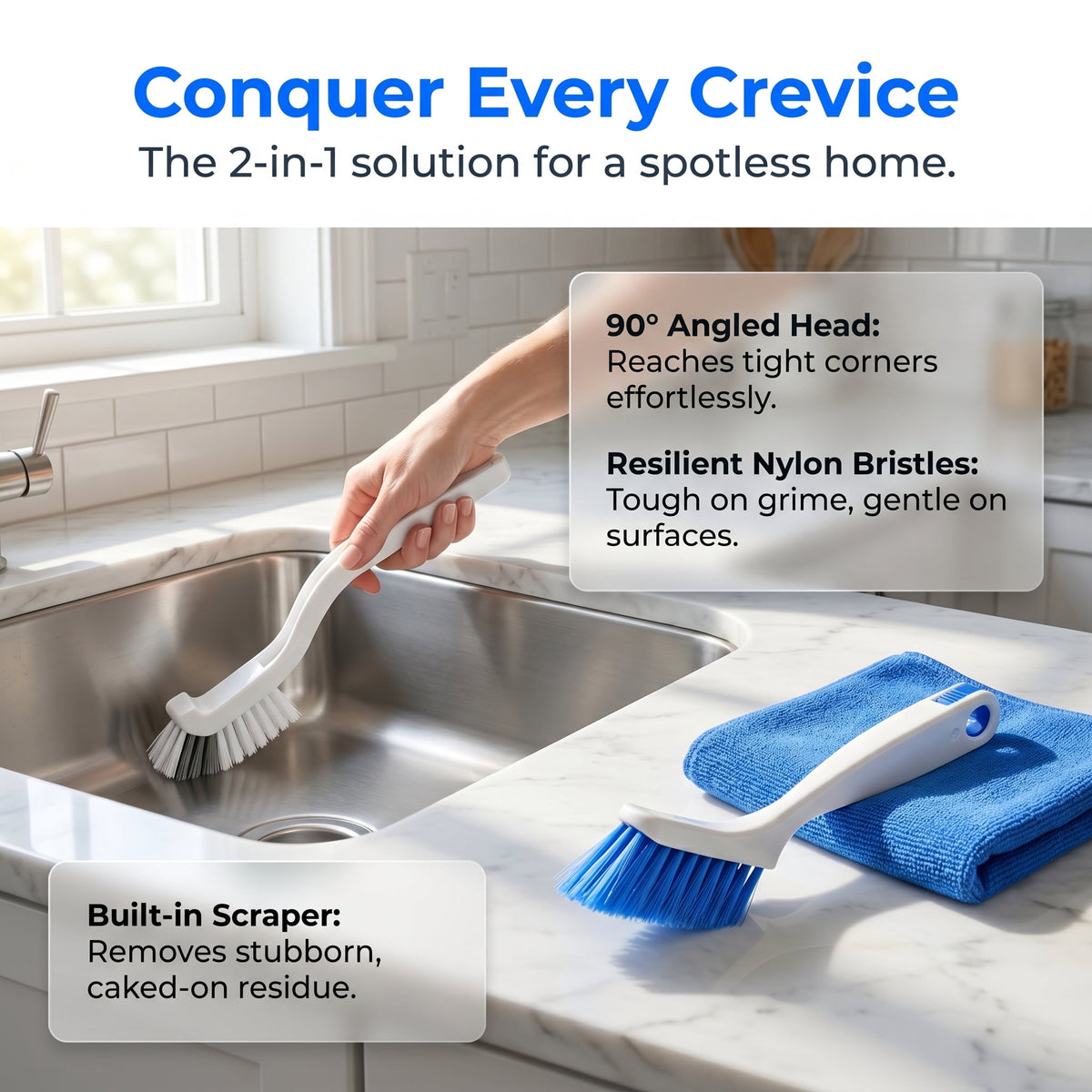 Conquer Every Crevice

The 2-in-1 solution for a spotless home.

90° Angled Head:
Reaches tight corners effortlessly.

Resilient Nylon Bristles:
Tough on grime, gentle on surfaces.

Built-in Scraper:
Removes stubborn, caked-on residue.